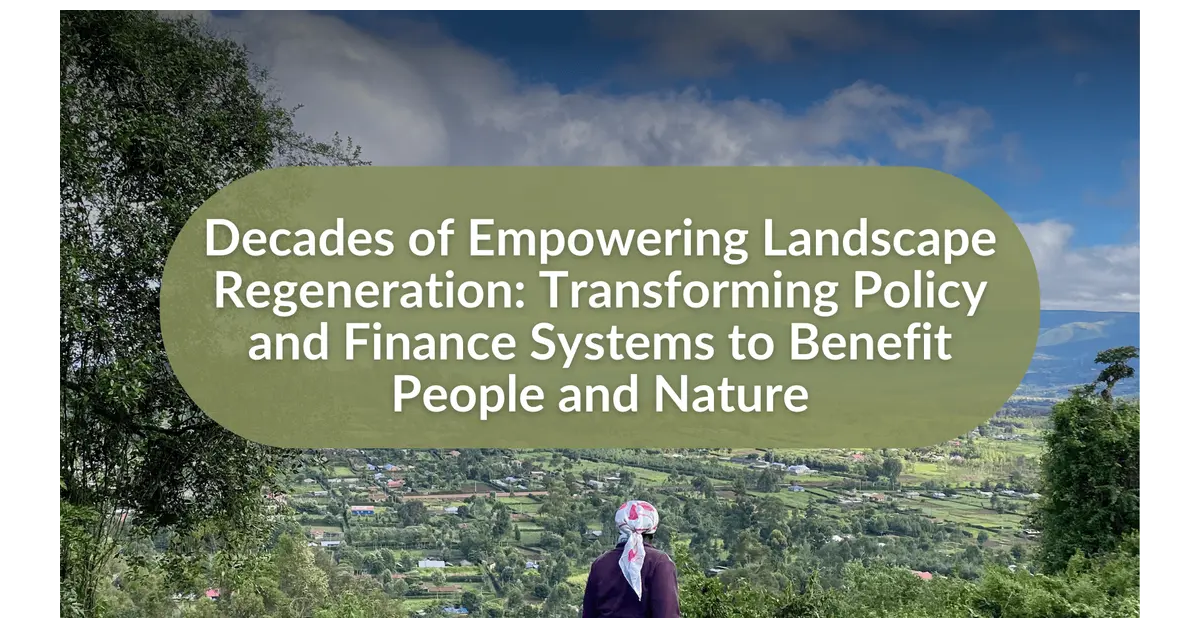 Decades of Empowering Landscape Regeneration: Transforming Policy and Finance Systems to Benefit People and Nature